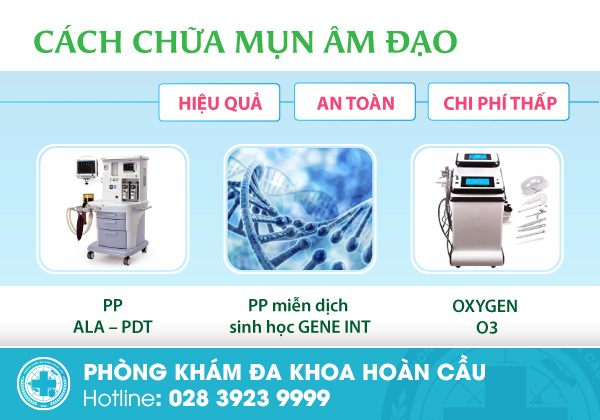 CÁCH CHỮA MỤN ÂM ĐẠO

HIỆU QUẢ

AN TOÀN

CHI PHÍ THẤP

PP
ALA – PDT

PP miễn dịch
sinh học GENE INT

OXYGEN
O3

PHÒNG KHÁM ĐA KHOA HOÀN CẦU
Hotline: 028 3923 9999